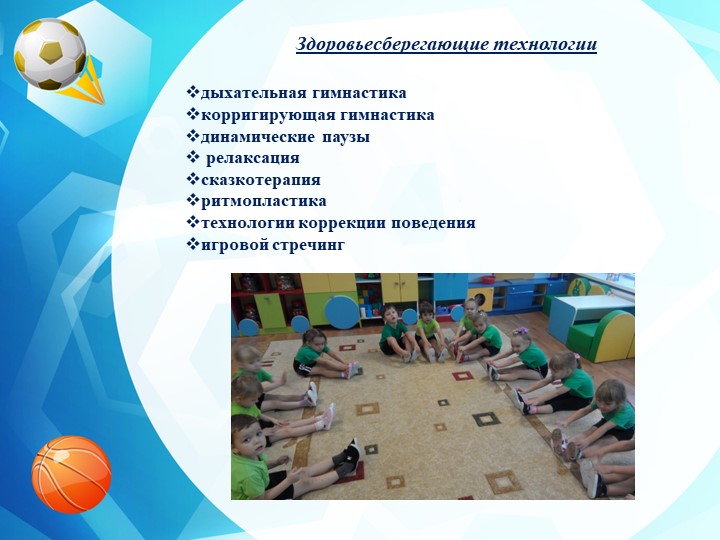 Здоровьесберегающие технологии

❖дыхательная гимнастика
❖корригирующая гимнастика
❖динамические паузы
❖ релаксация
❖сказкотерапия
❖ритмопластика
❖технологии коррекции поведения
❖игровой стречинг